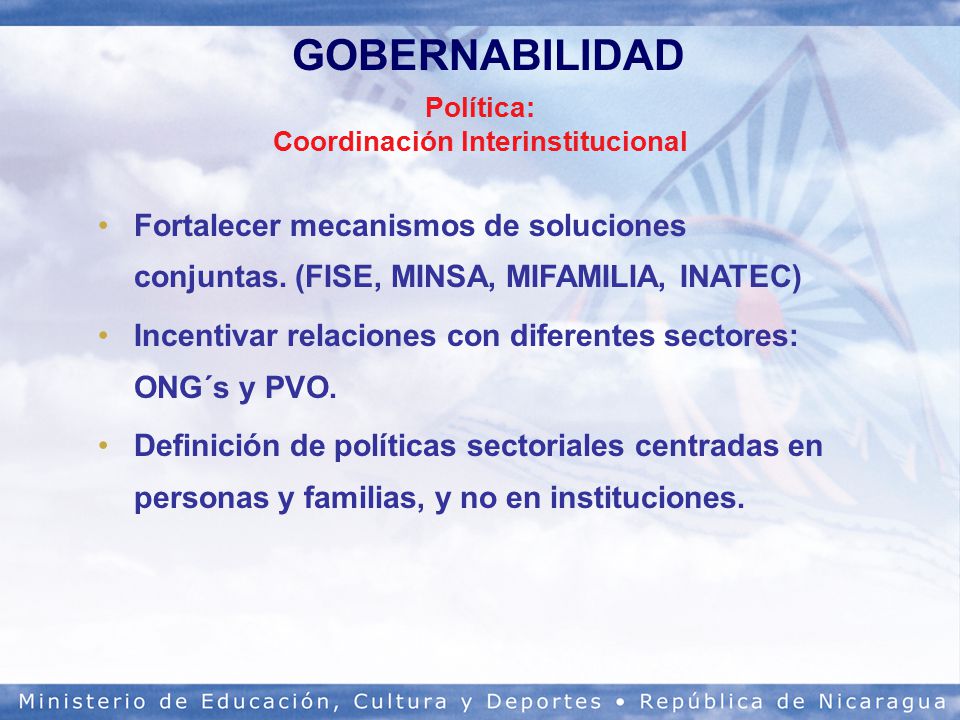 GOBERNABILIDAD

Política:
Coordinación Interinstitucional

• Fortalecer mecanismos de soluciones conjuntas. (FISE, MINSA, MIFAMILIA, INATEC)
• Incentivar relaciones con diferentes sectores: ONG´s y PVO.
• Definición de políticas sectoriales centradas en personas y familias, y no en instituciones.

Ministerio de Educación, Cultura y Deportes • República de Nicaragua